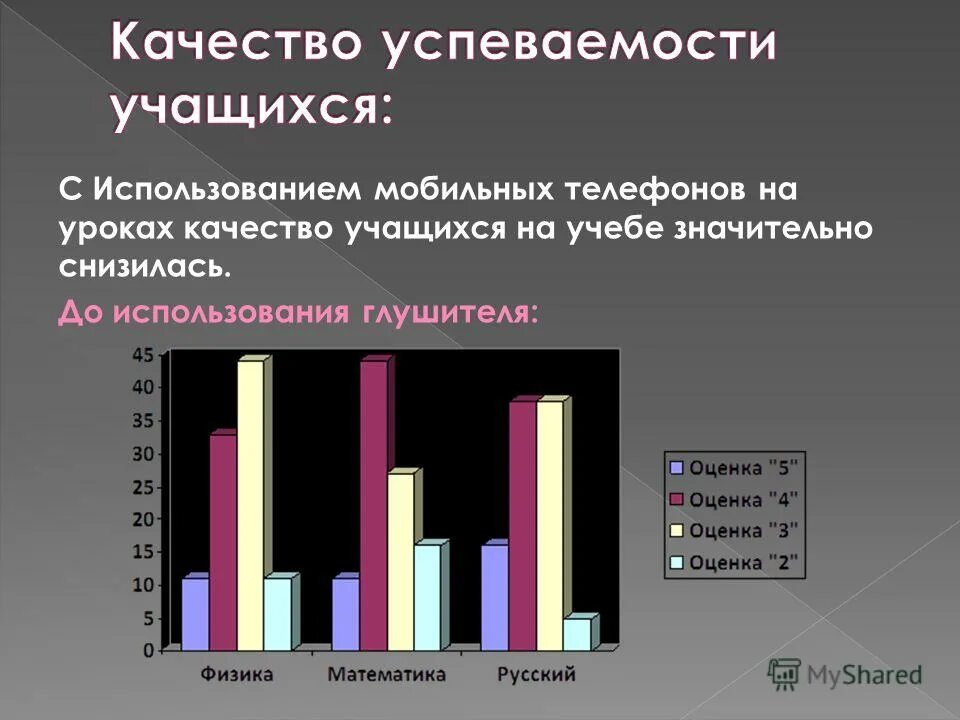 Качество успеваемости учащихся:

С Использованием мобильных телефонов на уроках качество учащихся на учебе значительно снизилась.

До использования глушителя:

45
40
35
30
25
20
15
10
5
0

Физика
Математика
Русский

Оценка "5"
Оценка "4"
Оценка "3"
Оценка "2"

MyShared